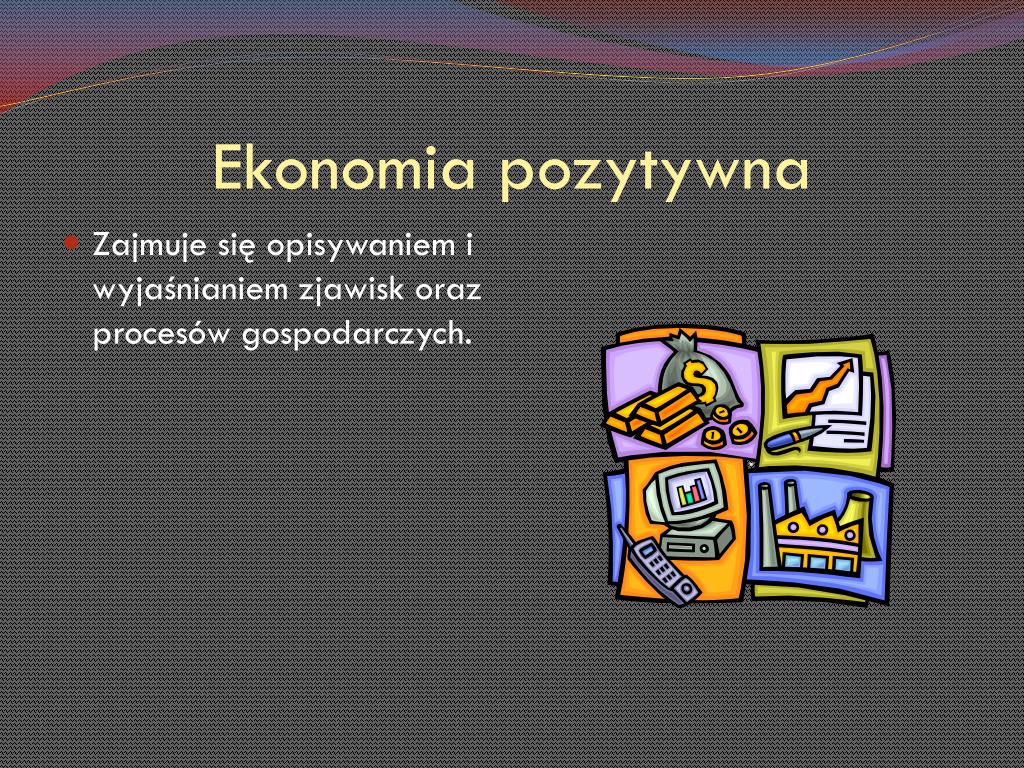 Ekonomia pozytywna

Zajmuje się opisywaniem i wyjaśnianiem zjawisk oraz procesów gospodarczych.

$